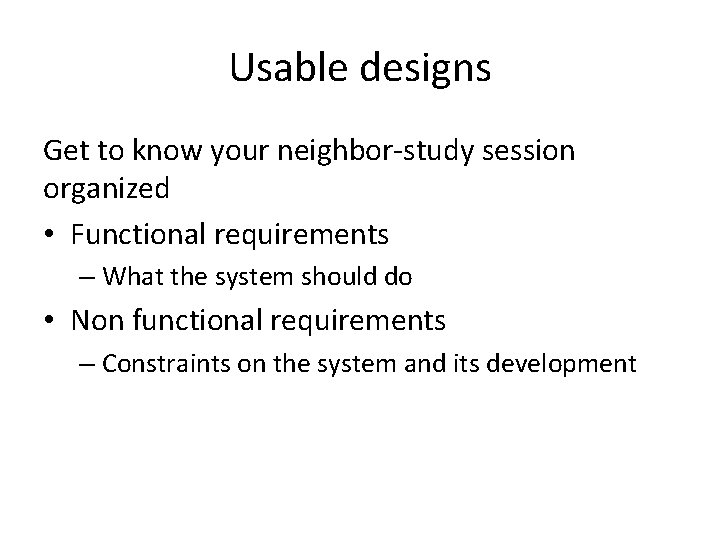 Usable designs

Get to know your neighbor-study session organized

• Functional requirements
  – What the system should do
• Non functional requirements
  – Constraints on the system and its development